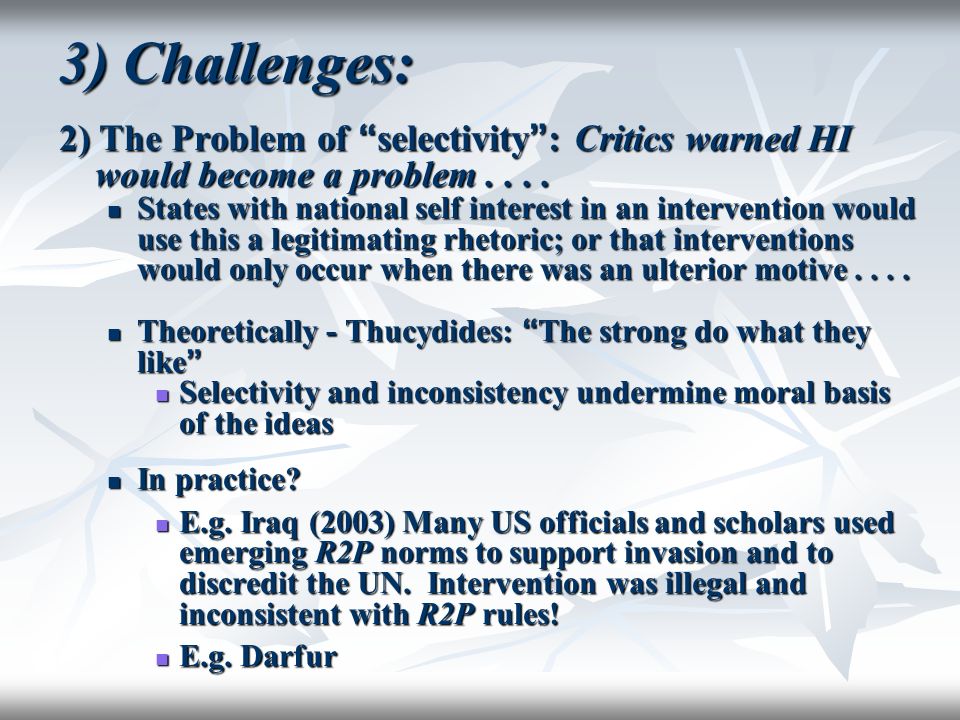 3) Challenges:

2) The Problem of “selectivity”: Critics warned HI would become a problem . . . .

States with national self interest in an intervention would use this a legitimating rhetoric; or that interventions would only occur when there was an ulterior motive . . . .

Theoretically - Thucydides: “The strong do what they like”

Selectivity and inconsistency undermine moral basis of the ideas

In practice?

E.g. Iraq (2003) Many US officials and scholars used emerging R2P norms to support invasion and to discredit the UN. Intervention was illegal and inconsistent with R2P rules!

E.g. Darfur